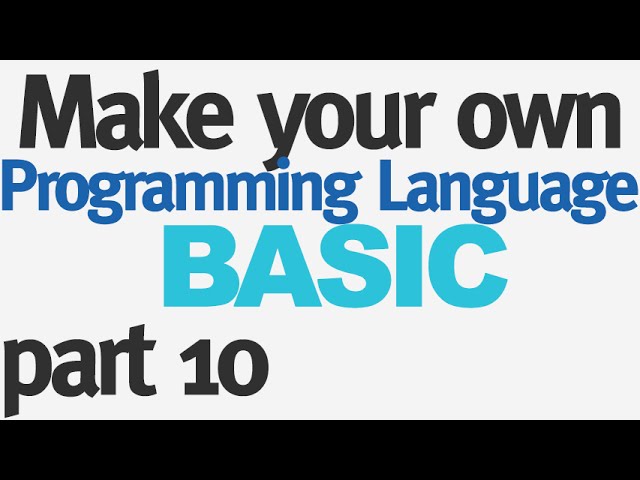 Make your own
Programming Language
BASIC
part 10